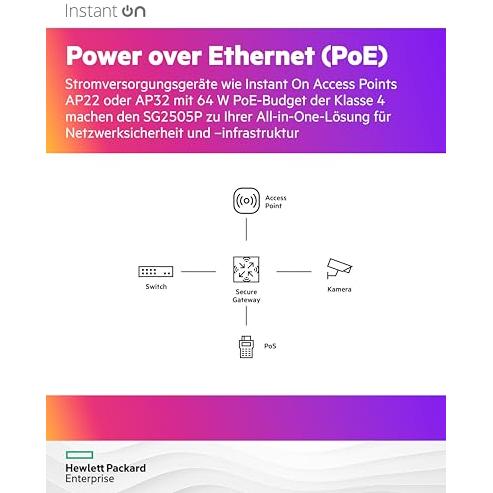 Instant On

Power over Ethernet (PoE)

Stromversorgungsgeräte wie Instant On Access Points AP22 oder AP32 mit 64 W PoE-Budget der Klasse 4 machen den SG2505P zu Ihrer All-in-One-Lösung für Netzwerksicherheit und –infrastruktur

Access Point

Switch

Secure Gateway

Kamera

PoS

Hewlett Packard Enterprise